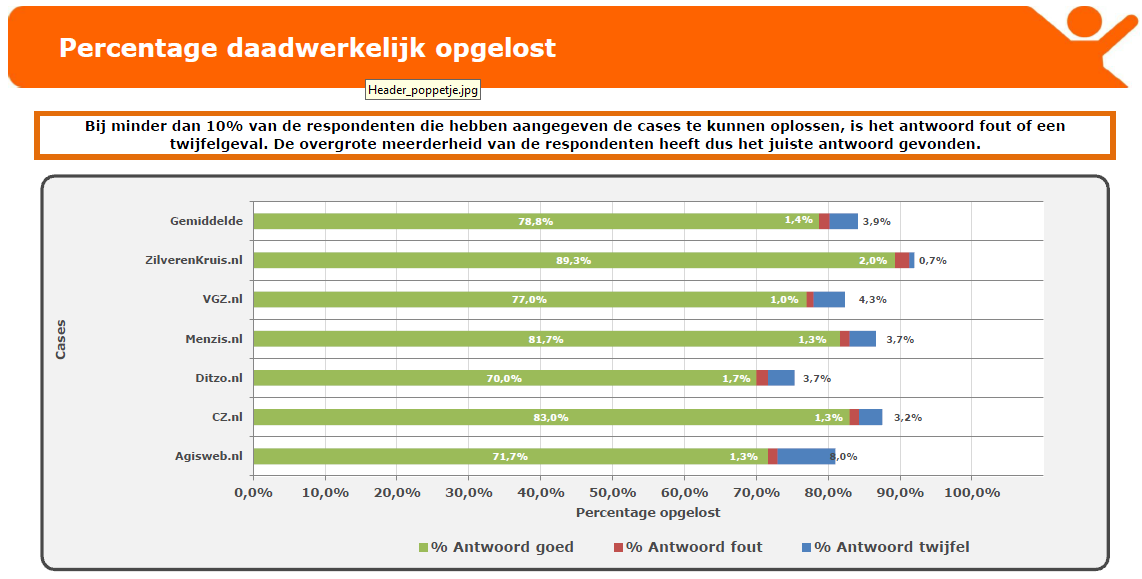 Percentage daadwerkelijk opgelost

Header_poppetje.jpg

Bij minder dan 10% van de respondenten die hebben aangegeven de cases te kunnen oplossen, is het antwoord fout of een twijfelgeval. De overgrote meerderheid van de respondenten heeft dus het juiste antwoord gevonden.

Cases

Gemiddelde 78,8% 1,4% 3,9%
ZilverenKruis.nl 89,3% 2,0% 0,7%
VGZ.nl 77,0% 1,0% 4,3%
Menzis.nl 81,7% 1,3% 3,7%
Ditzo.nl 70,0% 1,7% 3,7%
CZ.nl 83,0% 1,3% 3,2%
Agisweb.nl 71,7% 1,3% 8,0%

0,0% 10,0% 20,0% 30,0% 40,0% 50,0% 60,0% 70,0% 80,0% 90,0% 100,0%

Percentage opgelost

% Antwoord goed % Antwoord fout % Antwoord twijfel